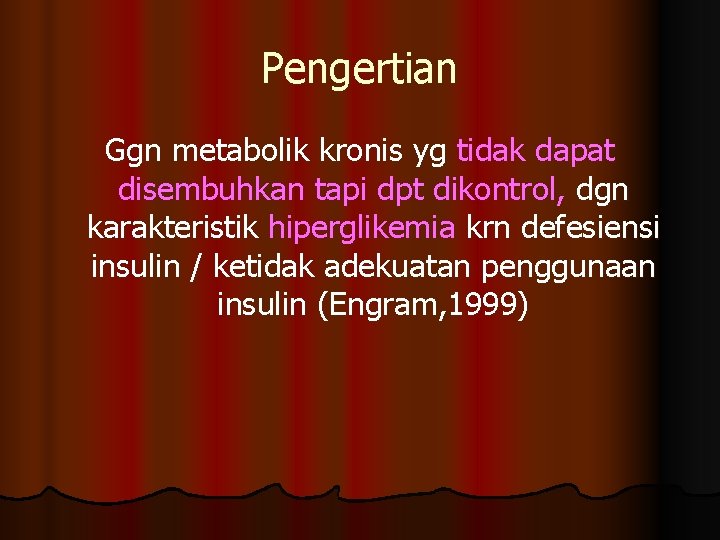 Pengertian

Ggn metabolik kronis yg tidak dapat disembuhkan tapi dpt dikontrol, dgn karakteristik hiperglikemia krn defesiensi insulin / ketidak adekuatan penggunaan insulin (Engram,1999)